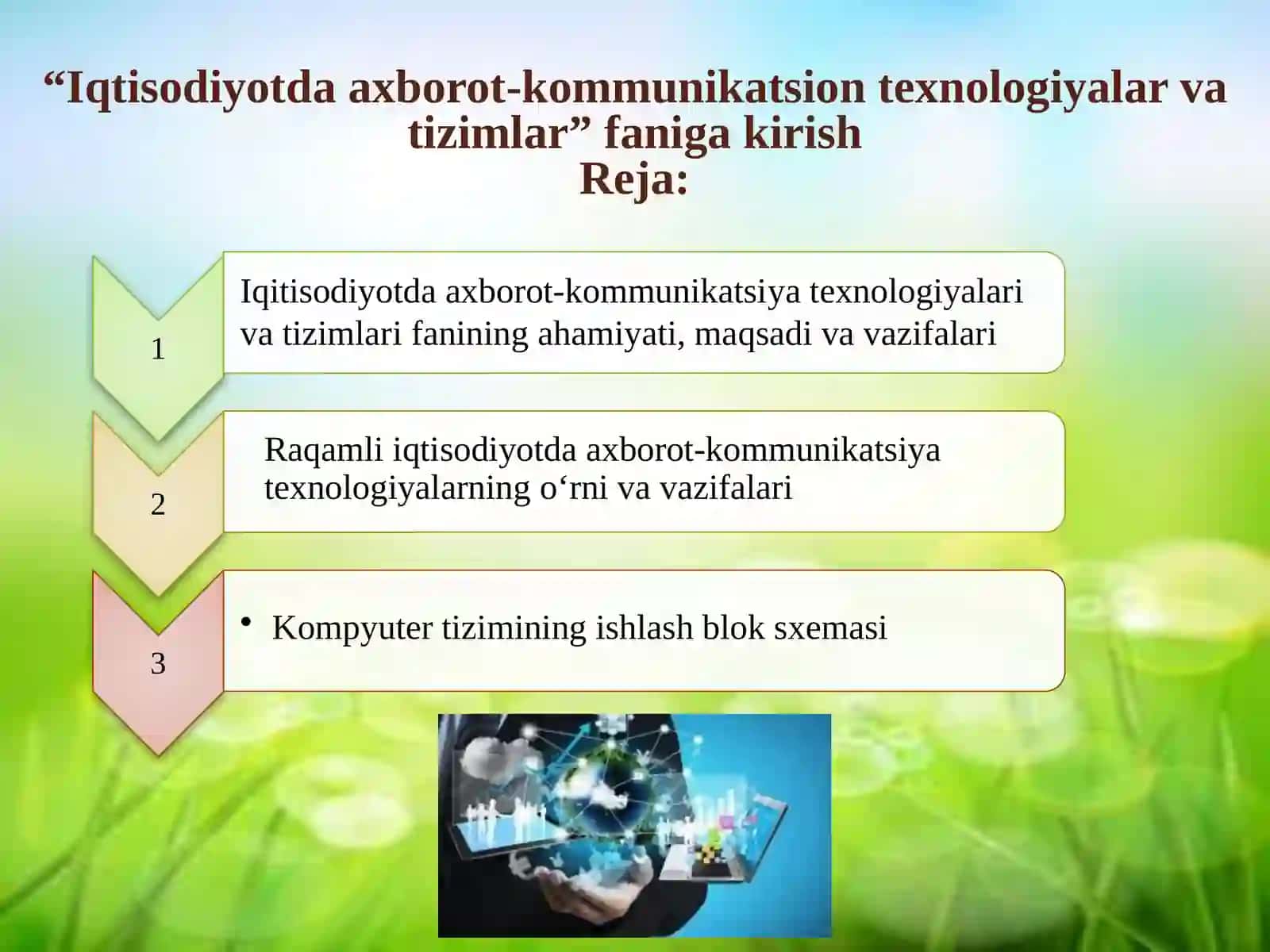 “Iqtisodiyotda axborot-kommunikatsion texnologiyalar va tizimlar” faniga kirish
Reja:

1

Iqitisodiyotda axborot-kommunikatsiya texnologiyalari va tizimlari fanining ahamiyati, maqsadi va vazifalari

2

Raqamli iqtisodiyotda axborot-kommunikatsiya texnologiyalarning o‘rni va vazifalari

3

• Kompyuter tizimining ishlash blok sxemasi